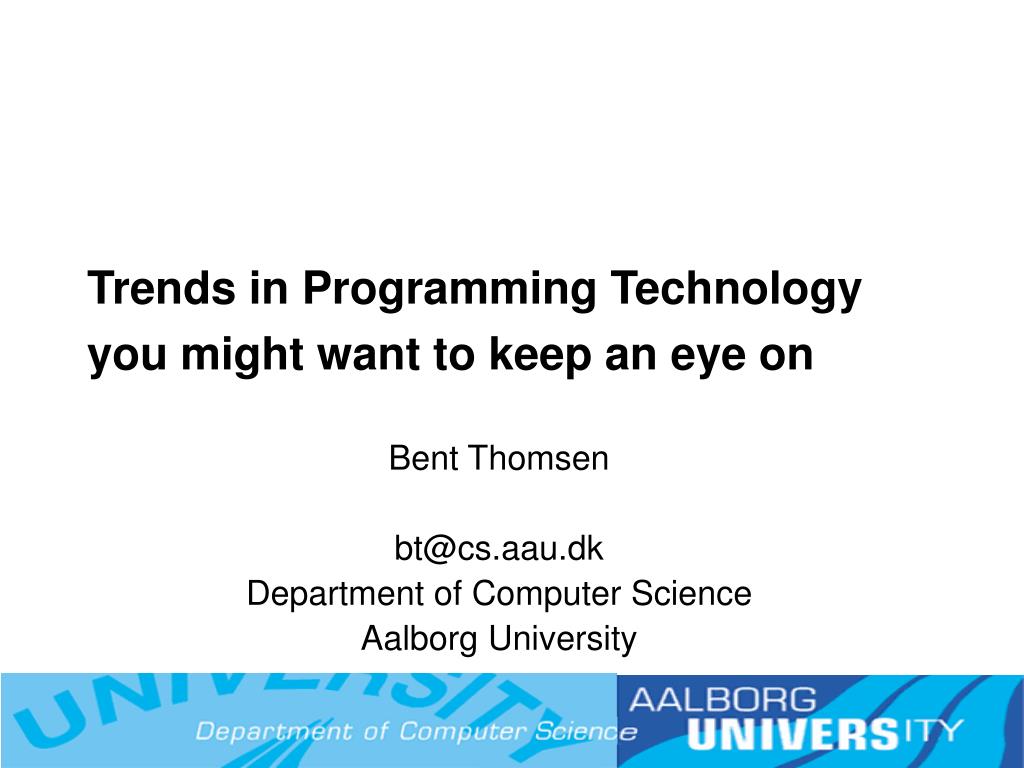 Trends in Programming Technology you might want to keep an eye on

Bent Thomsen

bt@cs.aau.dk
Department of Computer Science
Aalborg University

UNIVERSITY
Department of Computer Science
AALBORG
UNIVERSITY